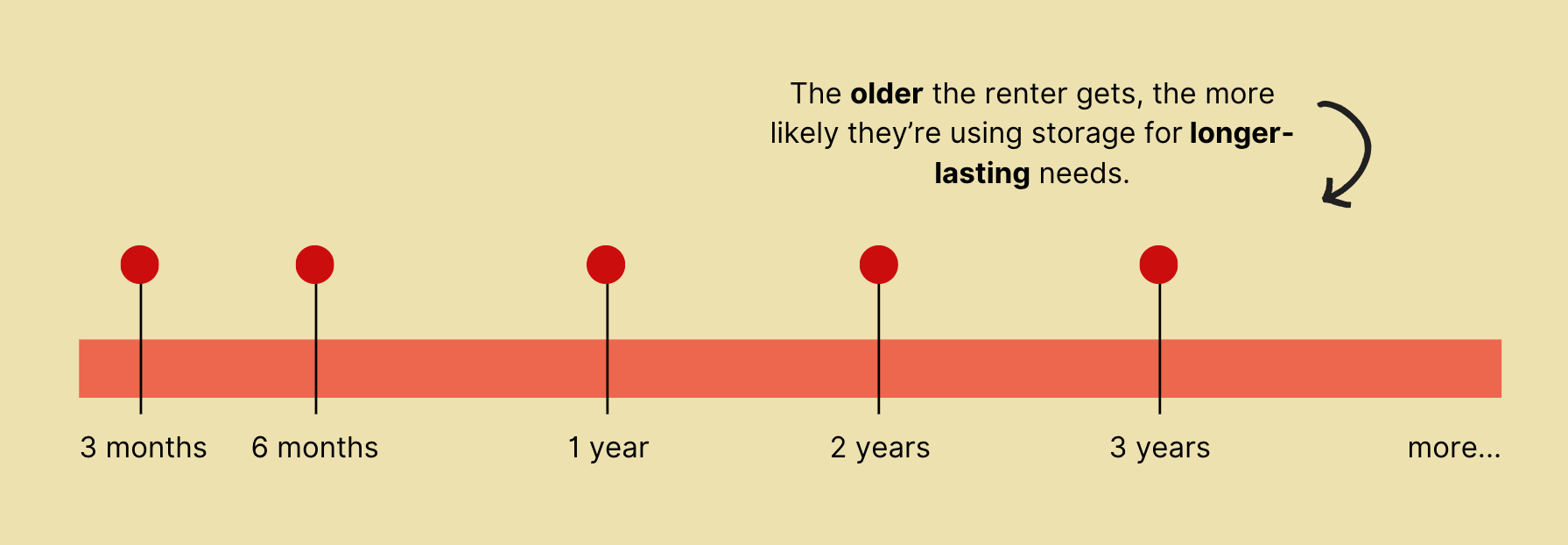 The older the renter gets, the more likely they're using storage for longer-lasting needs.

3 months

6 months

1 year

2 years

3 years

more...